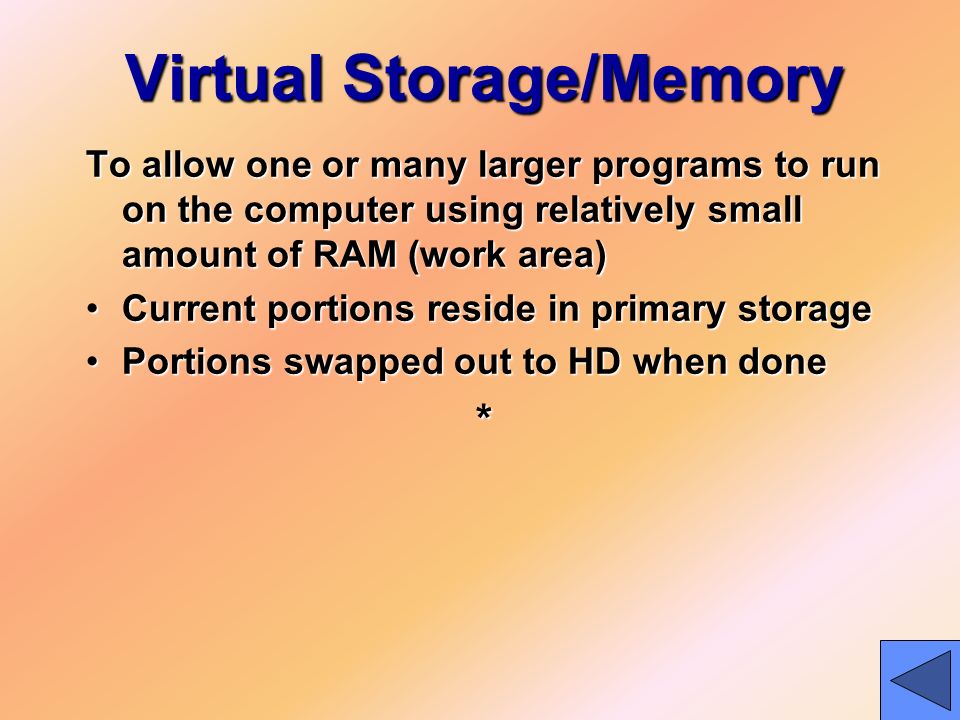 Virtual Storage/Memory

To allow one or many larger programs to run on the computer using relatively small amount of RAM (work area)

• Current portions reside in primary storage
• Portions swapped out to HD when done

*